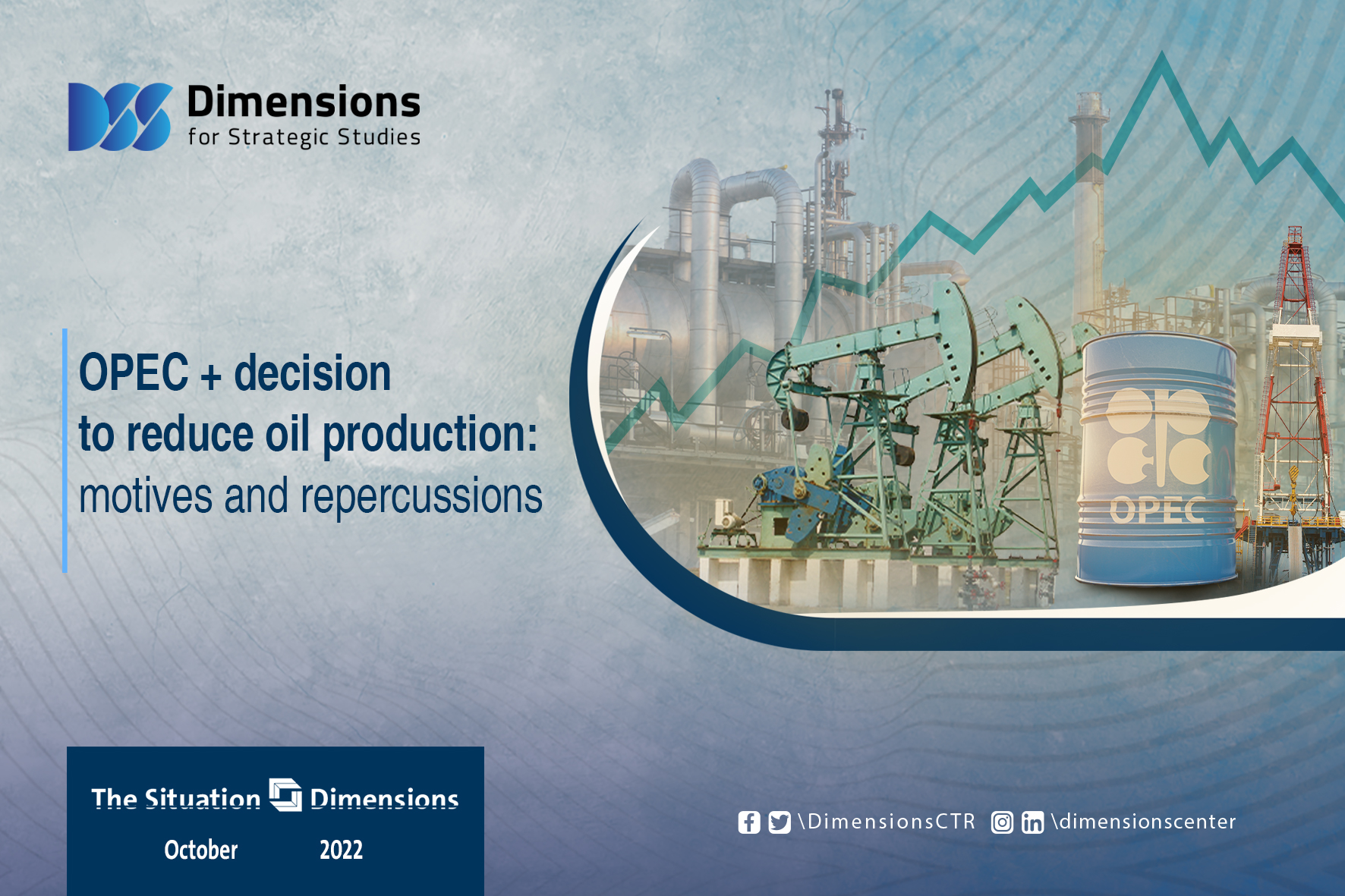 Dimensions
for Strategic Studies

OPEC + decision
to reduce oil production:
motives and repercussions

OPEC

The Situation Dimensions
October 2022

\DimensionsCTR \dimensionscenter